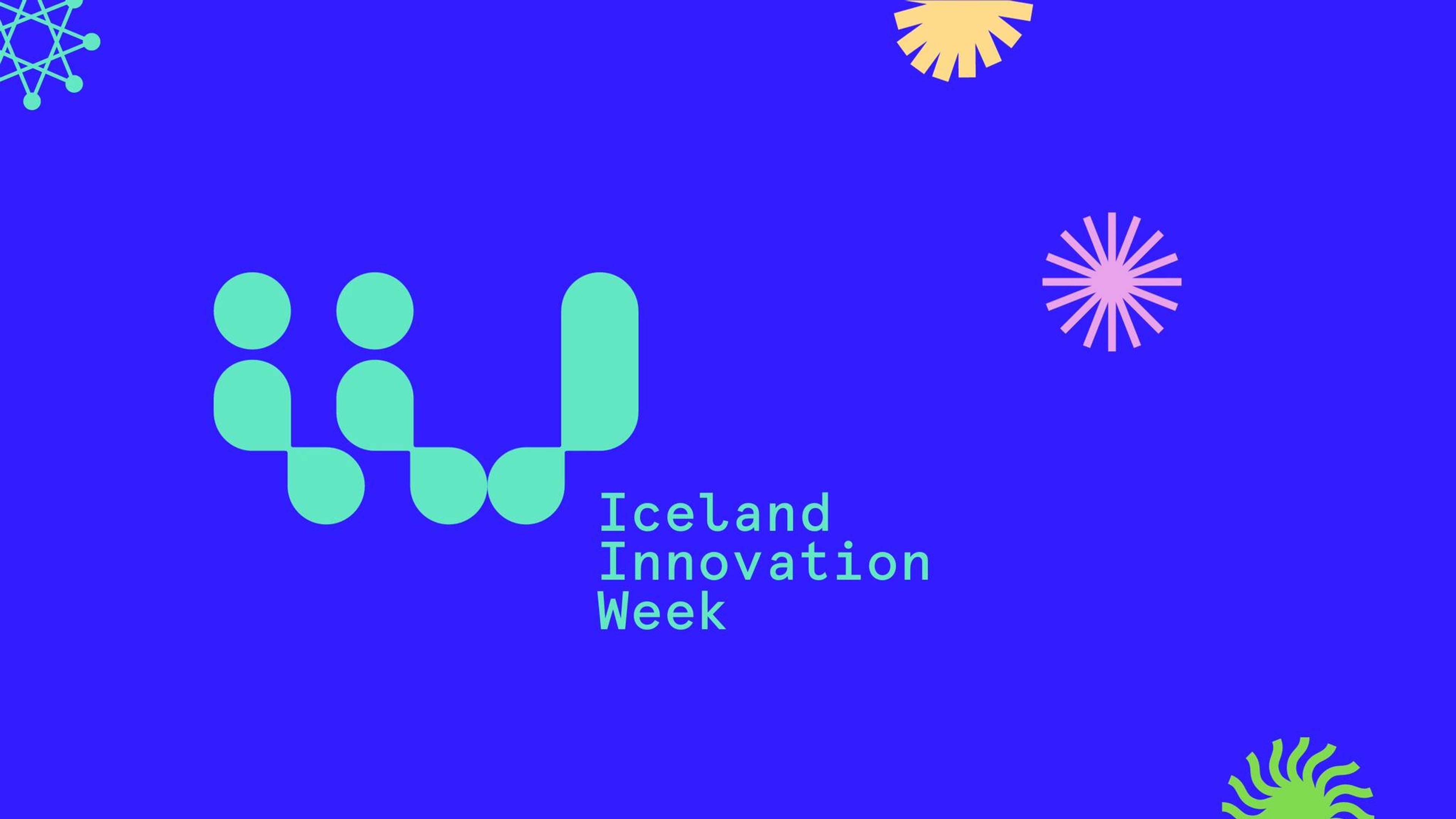 Iceland
Innovation
Week